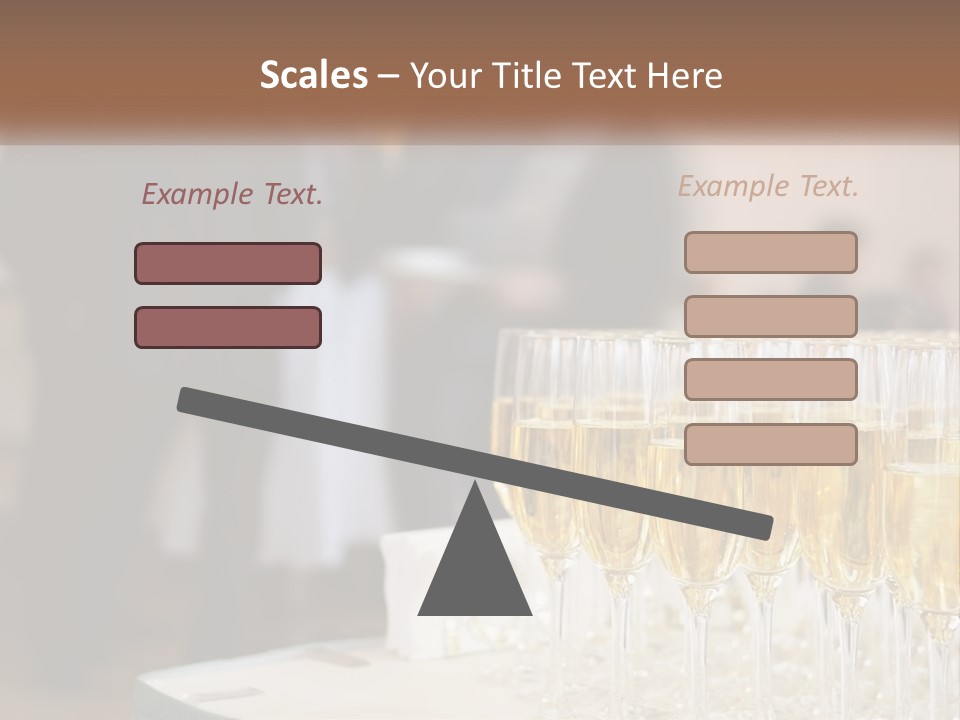 Scales – Your Title Text Here

Example Text.

Example Text.